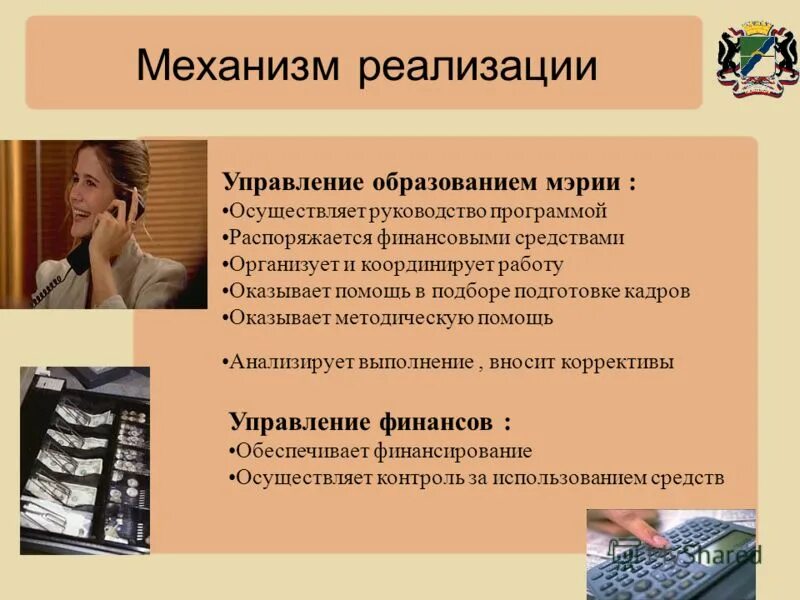 Механизм реализации

Управление образованием мэрии :
•Осуществляет руководство программой
•Распоряжается финансовыми средствами
•Организует и координирует работу
•Оказывает помощь в подборе подготовке кадров
•Оказывает методическую помощь

•Анализирует выполнение , вносит коррективы

Управление финансов :
•Обеспечивает финансирование
•Осуществляет контроль за использованием средств

MyShared